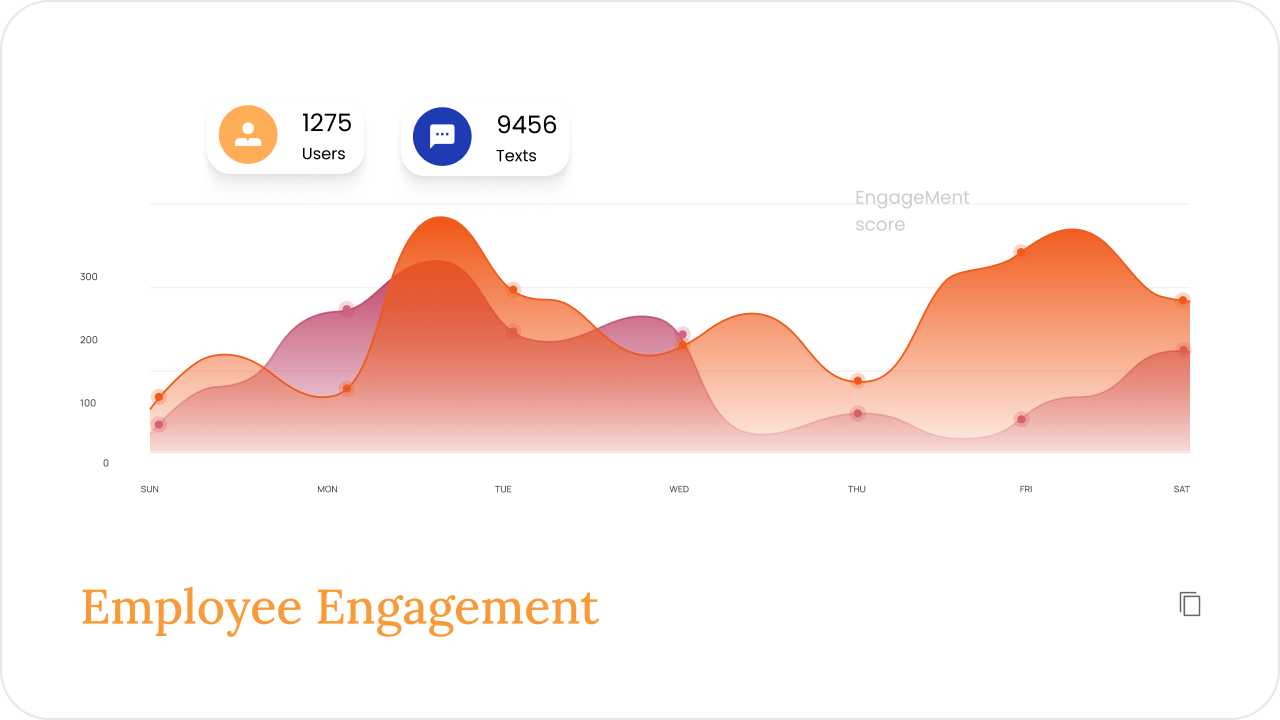 1275
Users

9456
Texts

EngageMent score

300
200
100
0

SUN
MON
TUE
WED
THU
FRI
SAT

Employee Engagement